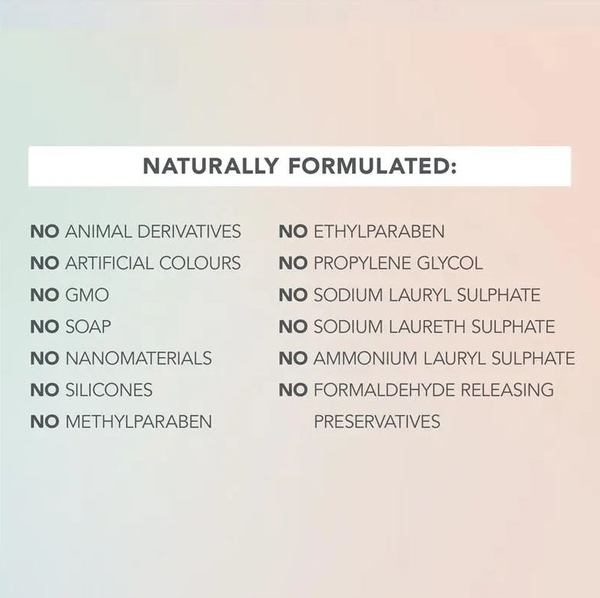 NATURALLY FORMULATED:

NO ANIMAL DERIVATIVES
NO ARTIFICIAL COLOURS
NO GMO
NO SOAP
NO NANOMATERIALS
NO SILICONES
NO METHYLPARABEN

NO ETHYLPARABEN
NO PROPYLENE GLYCOL
NO SODIUM LAURYL SULPHATE
NO SODIUM LAURETH SULPHATE
NO AMMONIUM LAURYL SULPHATE
NO FORMALDEHYDE RELEASING PRESERVATIVES